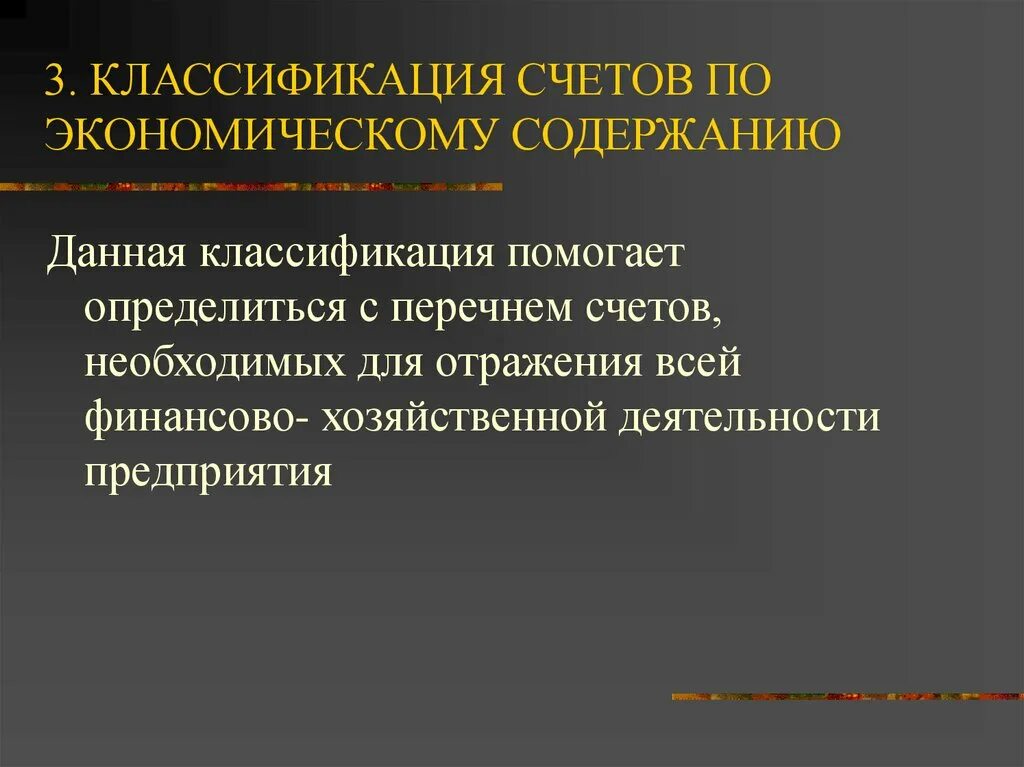 3. КЛАССИФИКАЦИЯ СЧЕТОВ ПО ЭКОНОМИЧЕСКОМУ СОДЕРЖАНИЮ

Данная классификация помогает определиться с перечнем счетов, необходимых для отражения всей финансово- хозяйственной деятельности предприятия